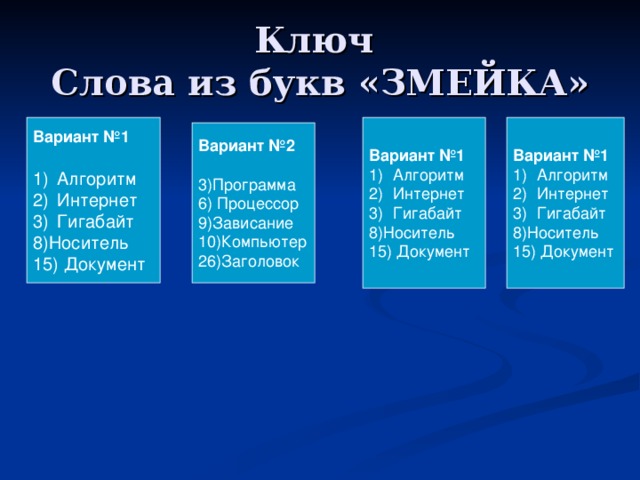 Ключ
Слова из букв «ЗМЕЙКА»

Вариант №1

1) Алгоритм
2) Интернет
3) Гигабайт
8)Носитель
15) Документ

Вариант №2

3)Программа
6) Процессор
9)Зависание
10)Компьютер
26)Заголовок

Вариант №1
1) Алгоритм
2) Интернет
3) Гигабайт
8)Носитель
15) Документ

Вариант №1
1) Алгоритм
2) Интернет
3) Гигабайт
8)Носитель
15) Документ